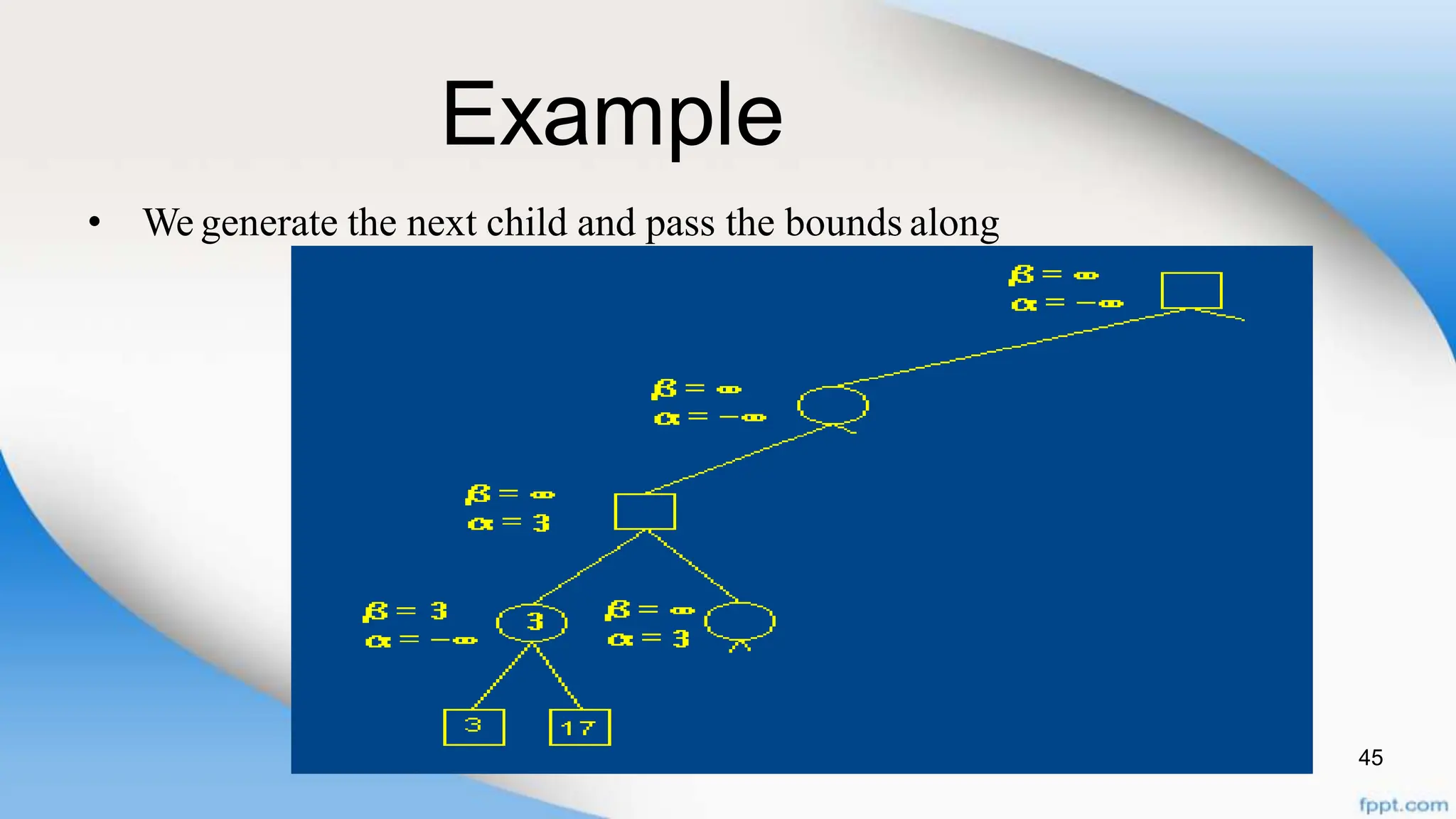 Example

• We generate the next child and pass the bounds along

$\beta = \infty$
$\alpha = -\infty$

$\beta = \infty$
$\alpha = -\infty$

$\beta = \infty$
$\alpha = 3$

$\beta = 3$
$\alpha = -\infty$

3

$\beta = \infty$
$\alpha = 3$

3

17

45

fppt.com